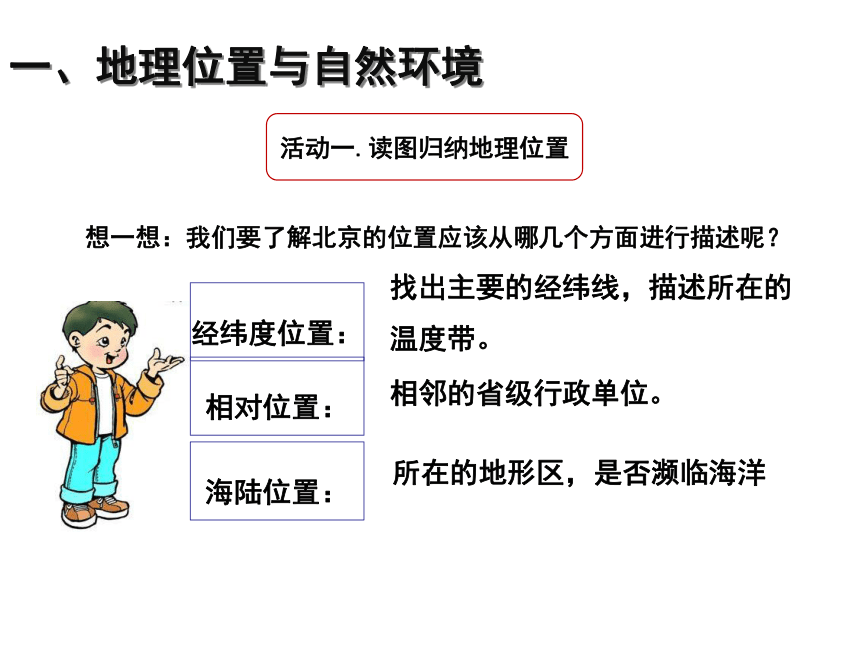 一、地理位置与自然环境

活动一. 读图归纳地理位置

想一想：我们要了解北京的位置应该从哪几个方面进行描述呢？

经纬度位置：

找出主要的经纬线，描述所在的温度带。

相对位置：

相邻的省级行政单位。

海陆位置：

所在的地形区，是否濒临海洋